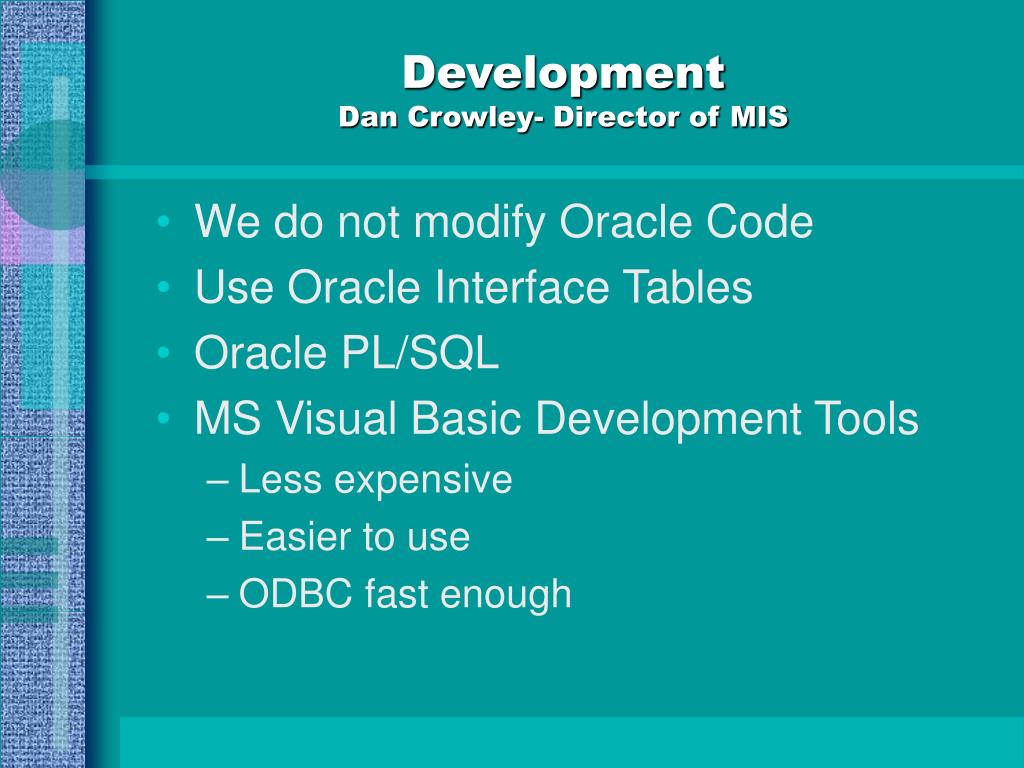 Development
Dan Crowley- Director of MIS

• We do not modify Oracle Code
• Use Oracle Interface Tables
• Oracle PL/SQL
• MS Visual Basic Development Tools
– Less expensive
– Easier to use
– ODBC fast enough